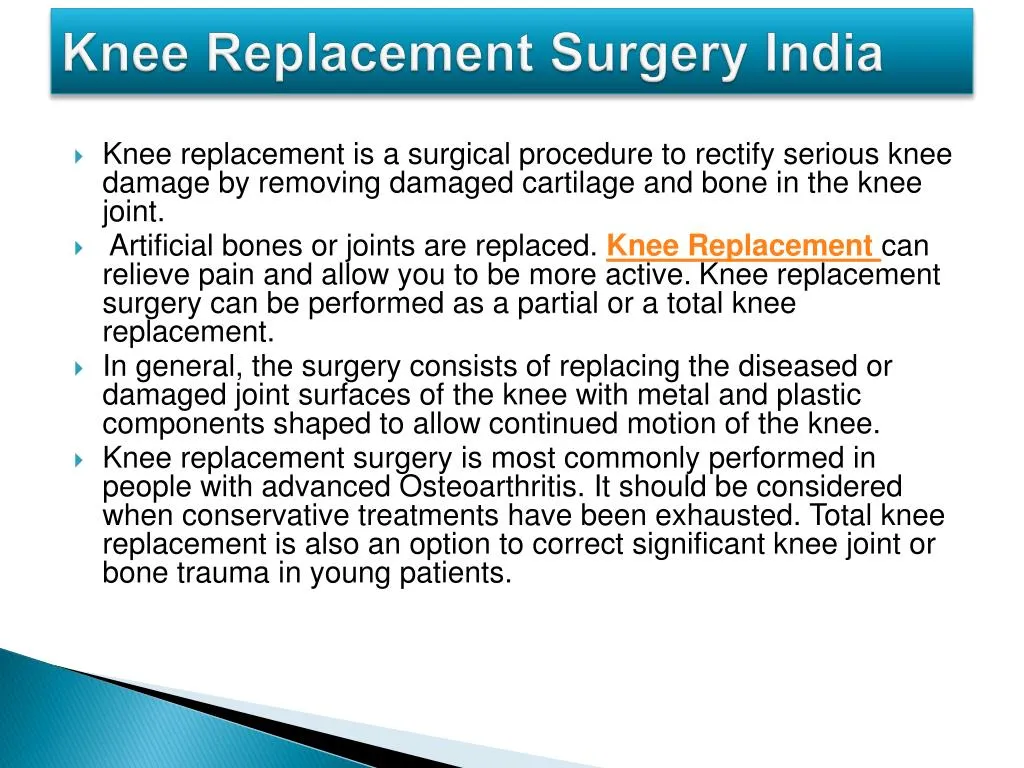 Knee Replacement Surgery India

Knee replacement is a surgical procedure to rectify serious knee damage by removing damaged cartilage and bone in the knee joint.

Artificial bones or joints are replaced. Knee Replacement can relieve pain and allow you to be more active. Knee replacement surgery can be performed as a partial or a total knee replacement.

In general, the surgery consists of replacing the diseased or damaged joint surfaces of the knee with metal and plastic components shaped to allow continued motion of the knee.

Knee replacement surgery is most commonly performed in people with advanced Osteoarthritis. It should be considered when conservative treatments have been exhausted. Total knee replacement is also an option to correct significant knee joint or bone trauma in young patients.